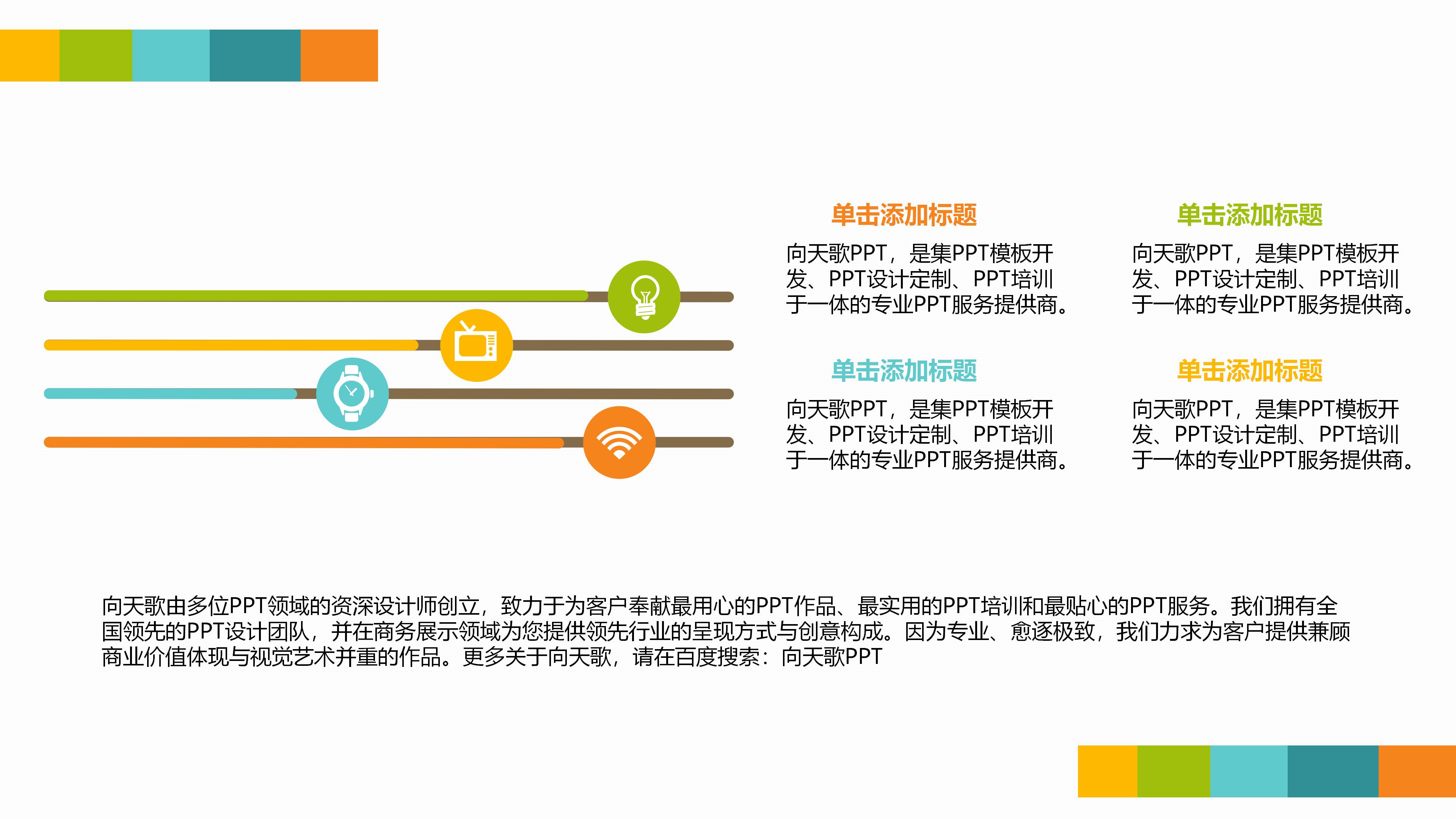 单击添加标题

向天歌PPT，是集PPT模板开发、PPT设计定制、PPT培训于一体的专业PPT服务提供商。

单击添加标题

向天歌PPT，是集PPT模板开发、PPT设计定制、PPT培训于一体的专业PPT服务提供商。

单击添加标题

向天歌PPT，是集PPT模板开发、PPT设计定制、PPT培训于一体的专业PPT服务提供商。

单击添加标题

向天歌PPT，是集PPT模板开发、PPT设计定制、PPT培训于一体的专业PPT服务提供商。

向天歌由多位PPT领域的资深设计师创立，致力于为客户奉献最用心的PPT作品、最实用的PPT培训和最贴心的PPT服务。我们拥有全国领先的PPT设计团队，并在商务展示领域为您提供领先行业的呈现方式与创意构成。因为专业、愈逐极致，我们力求为客户提供兼顾商业价值体现与视觉艺术并重的作品。更多关于向天歌，请在百度搜索：向天歌PPT